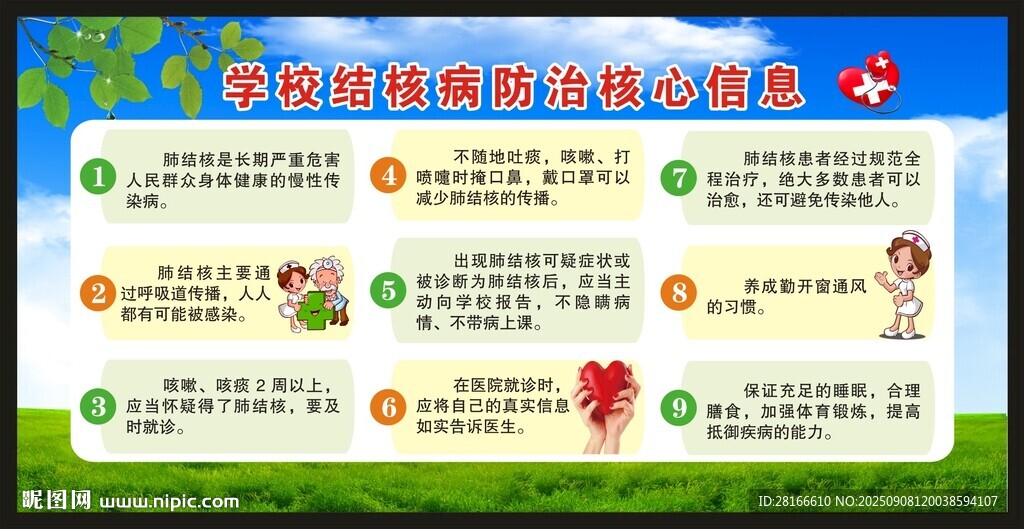 学校结核病防治核心信息

1 肺结核是长期严重危害人民群众身体健康的慢性传染病。

2 肺结核主要通过呼吸道传播，人人都有可能被感染。

3 咳嗽、咳痰 2 周以上，应当怀疑得了肺结核，要及时就诊。

4 不随地吐痰，咳嗽、打喷嚏时掩口鼻，戴口罩可以减少肺结核的传播。

5 出现肺结核可疑症状或被诊断为肺结核后，应当主动向学校报告，不隐瞒病情、不带病上课。

6 在医院就诊时，应将自己的真实信息如实告诉医生。

7 肺结核患者经过规范全程治疗，绝大多数患者可以治愈，还可避免传染他人。

8 养成勤开窗通风的习惯。

9 保证充足的睡眠，合理膳食，加强体育锻炼，提高抵御疾病的能力。

昵图网 www.nipic.com

ID:28166610 NO:20250908120038594107